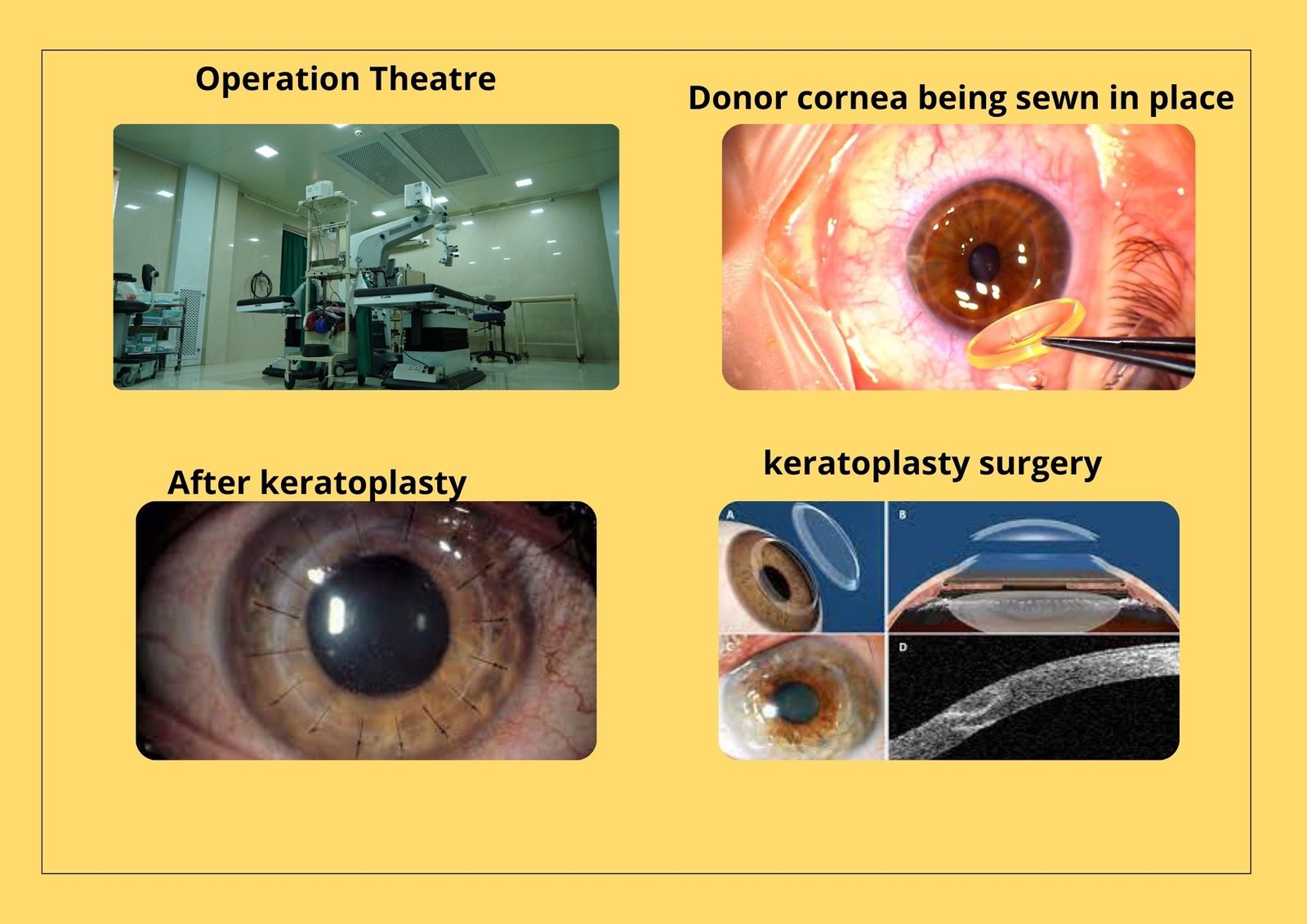 Operation Theatre

Donor cornea being sewn in place

After keratoplasty

keratoplasty surgery

A

B

C

D